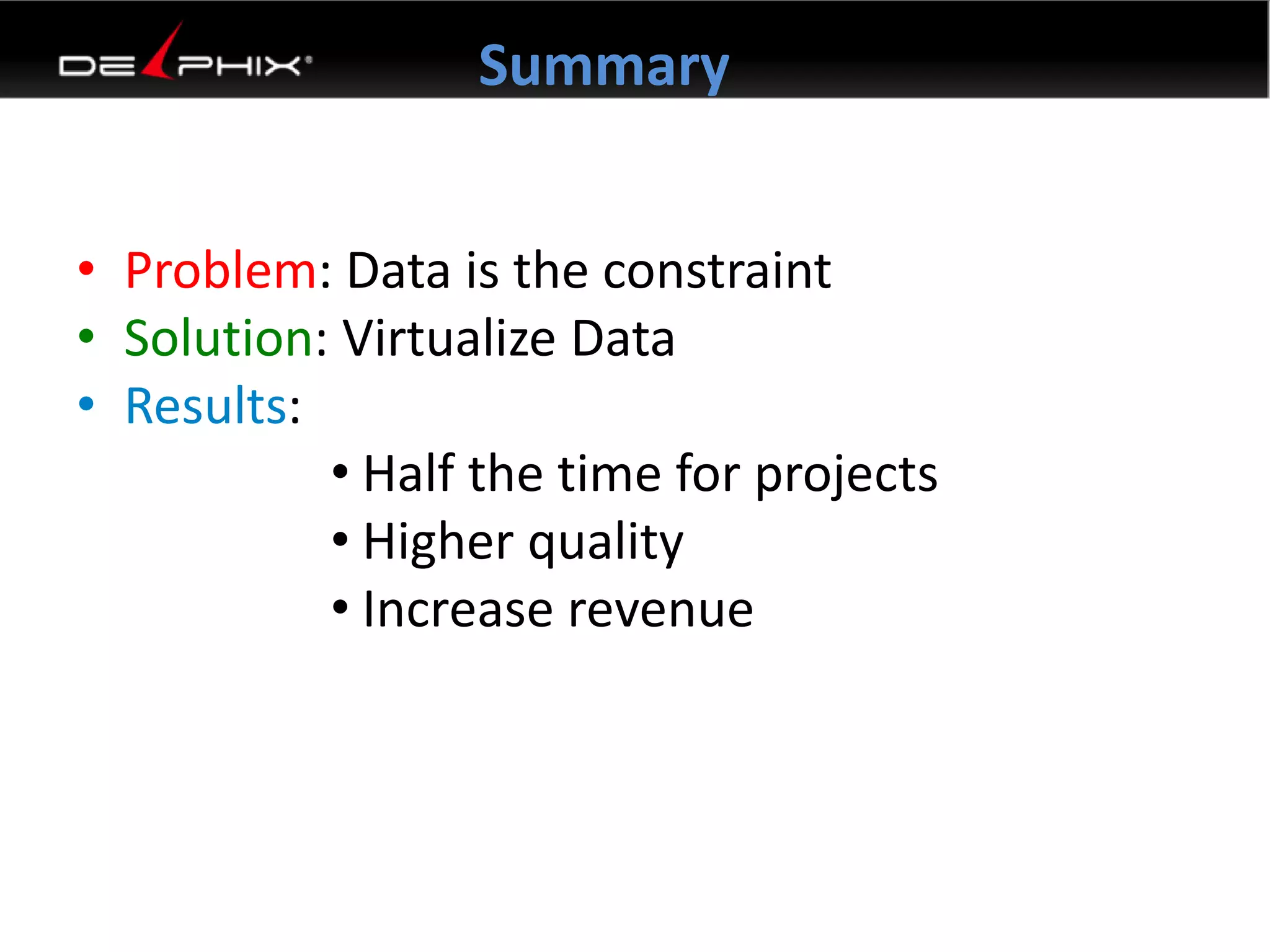 DELPHIX®

Summary

• Problem: Data is the constraint
• Solution: Virtualize Data
• Results:
  • Half the time for projects
  • Higher quality
  • Increase revenue